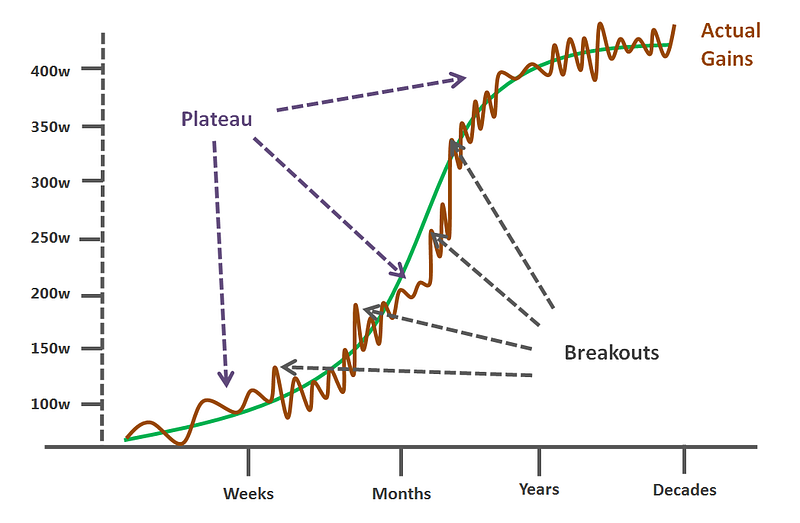 Actual Gains

400w
350w
300w
250w
200w
150w
100w

Plateau

Breakouts

Weeks
Months
Years
Decades